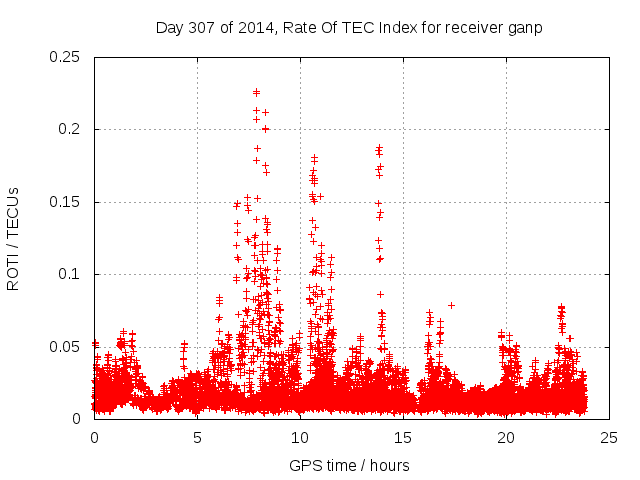 Day 307 of 2014, Rate Of TEC Index for receiver ganp

ROTI / TECUs

0.25
0.2
0.15
0.1
0.05
0

0
5
10
15
20
25

GPS time / hours